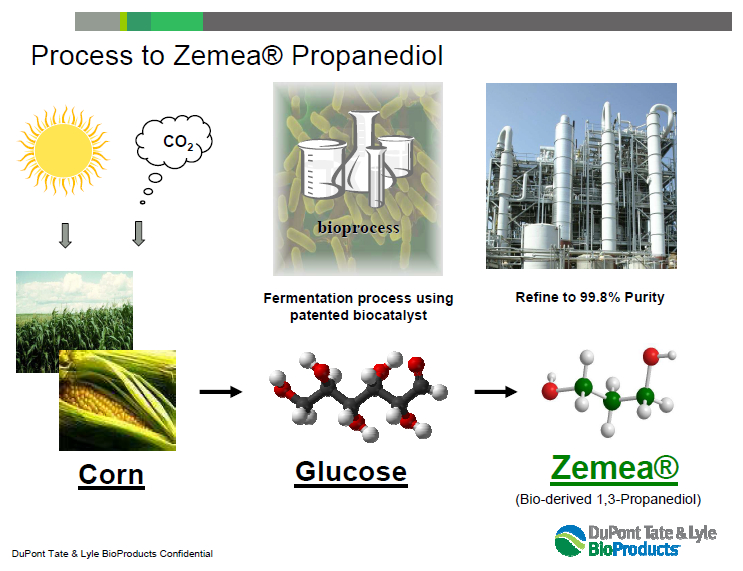 Process to Zemea® Propanediol

$CO_2$

bioprocess

Fermentation process using patented biocatalyst

Refine to 99.8% Purity

Corn

Glucose

Zemea®

(Bio-derived 1,3-Propanediol)

DuPont Tate & Lyle BioProducts Confidential

DuPont Tate & Lyle BioProducts